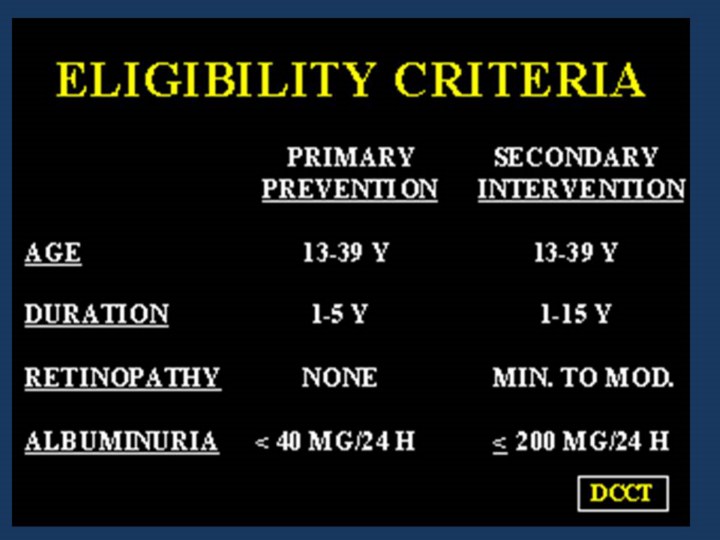 ELIGIBILITY CRITERIA

|  | PRIMARY PREVENTION | SECONDARY INTERVENTION |
|---|---|---|
| AGE | 13-39 Y | 13-39 Y |
| DURATION | 1-5 Y | 1-15 Y |
| RETINOPATHY | NONE | MIN. TO MOD. |
| ALBUMINURIA | < 40 MG/24 H | $\leq$ 200 MG/24 H |

DCCT